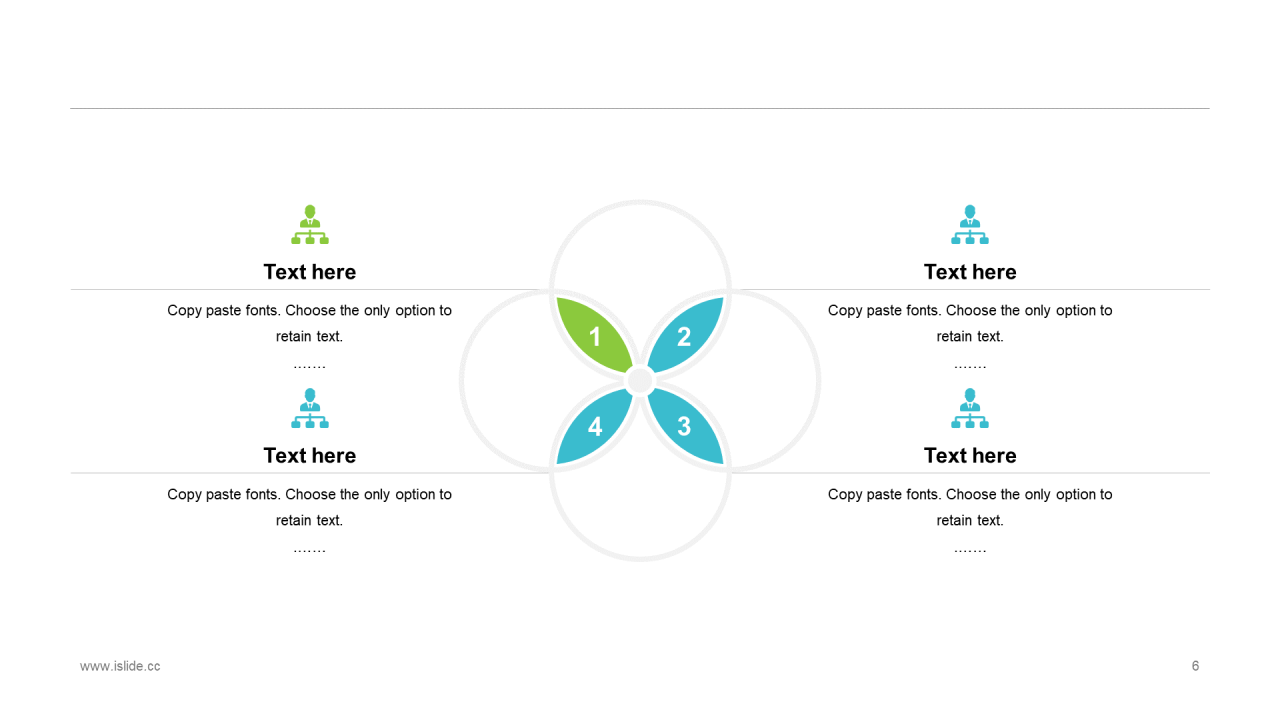 Text here

Copy paste fonts. Choose the only option to retain text.

…….

Text here

Copy paste fonts. Choose the only option to retain text.

…….

1

2

4

3

Text here

Copy paste fonts. Choose the only option to retain text.

…….

Text here

Copy paste fonts. Choose the only option to retain text.

…….

www.islide.cc

6